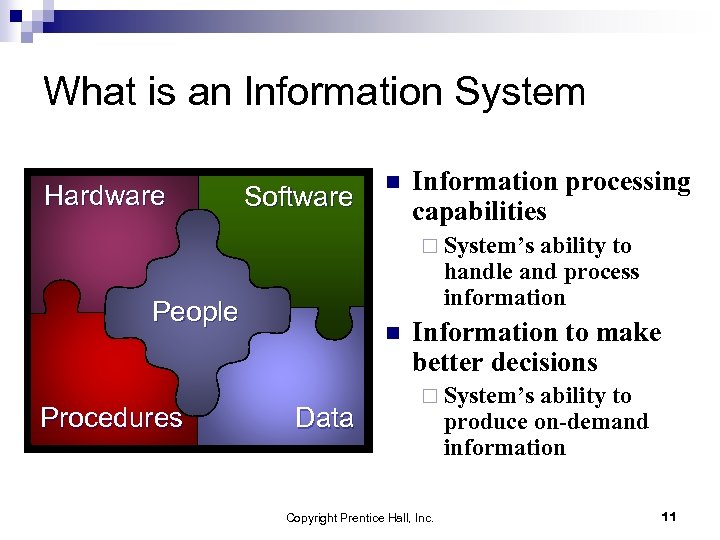 What is an Information System

Hardware
Software
People
Procedures
Data

Information processing capabilities

System's ability to handle and process information

Information to make better decisions

System's ability to produce on-demand information

Copyright Prentice Hall, Inc.

11